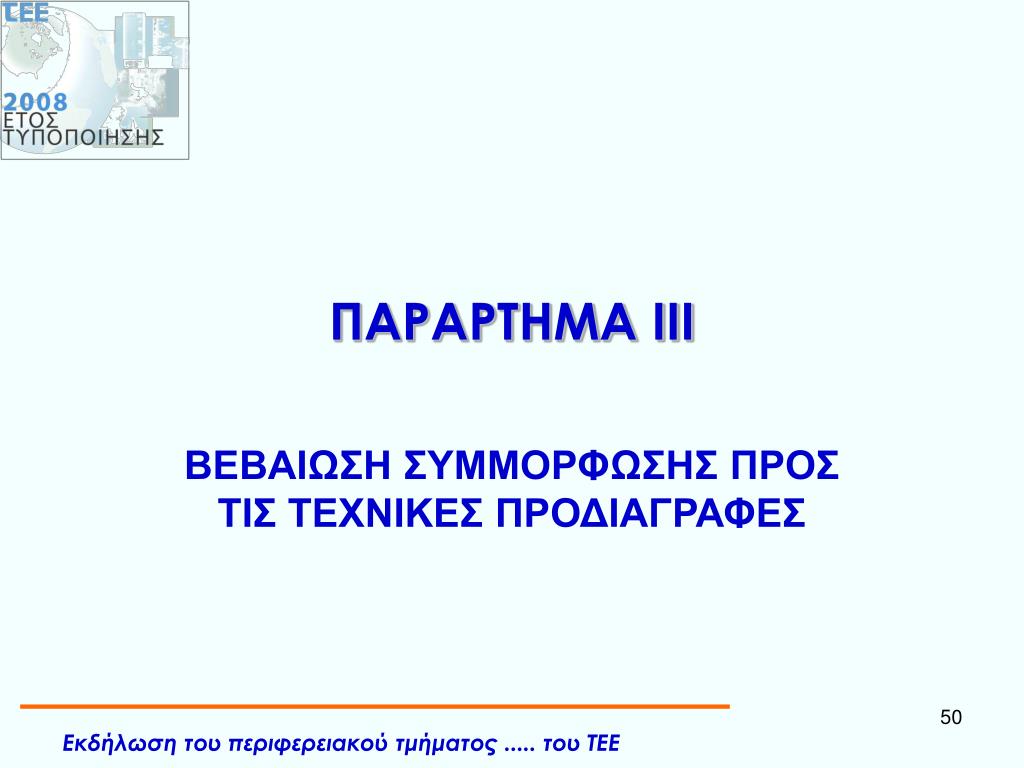 TEE
2008
ΕΤΟΣ
ΤΥΠΟΠΟΙΗΣΗΣ

ΠΑΡΑΡΤΗΜΑ ΙΙΙ

ΒΕΒΑΙΩΣΗ ΣΥΜΜΟΡΦΩΣΗΣ ΠΡΟΣ ΤΙΣ ΤΕΧΝΙΚΕΣ ΠΡΟΔΙΑΓΡΑΦΕΣ

50

Εκδήλωση του περιφερειακού τμήματος ..... του ΤΕΕ